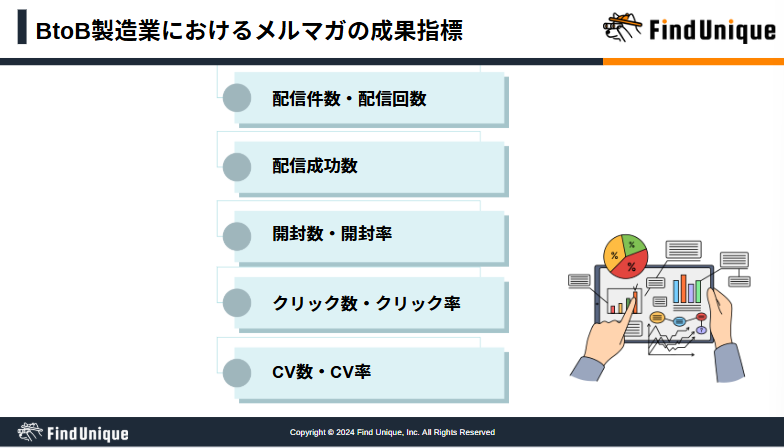 BtoB製造業におけるメルマガの成果指標

Find Unique

配信件数・配信回数

配信成功数

開封数・開封率

クリック数・クリック率

CV数・CV率

%

%

%

Find Unique

Copyright © 2024 Find Unique, Inc. All Rights Reserved